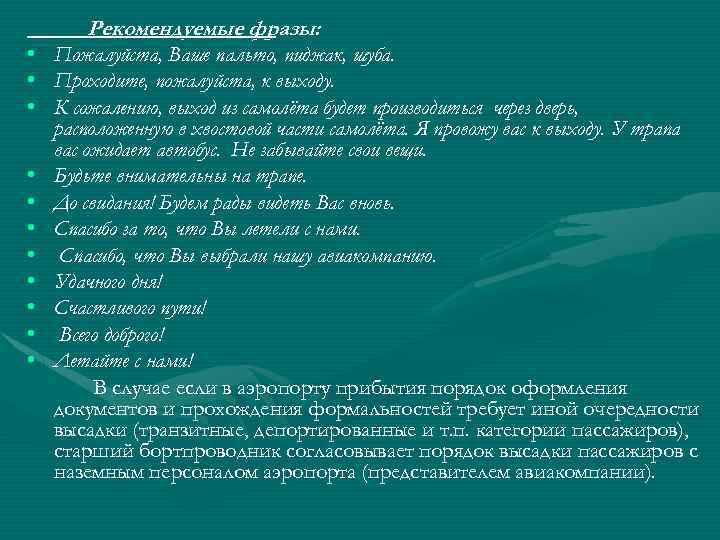 Рекомендуемые фразы:
• Пожалуйста, Ваше пальто, пиджак, шуба.
• Проходите, пожалуйста, к выходу.
• К сожалению, выход из самолёта будет производиться через дверь, расположенную в хвостовой части самолёта. Я провожу вас к выходу. У трапа вас ожидает автобус. Не забывайте свои вещи.
• Будьте внимательны на трапе.
• До свидания! Будем рады видеть Вас вновь.
• Спасибо за то, что Вы летели с нами.
• Спасибо, что Вы выбрали нашу авиакомпанию.
• Удачного дня!
• Счастливого пути!
• Всего доброго!
• Летайте с нами!

В случае если в аэропорту прибытия порядок оформления документов и прохождения формальностей требует иной очередности высадки (транзитные, депортированные и т.п. категории пассажиров), старший бортпроводник согласовывает порядок высадки пассажиров с наземным персоналом аэропорта (представителем авиакомпании).